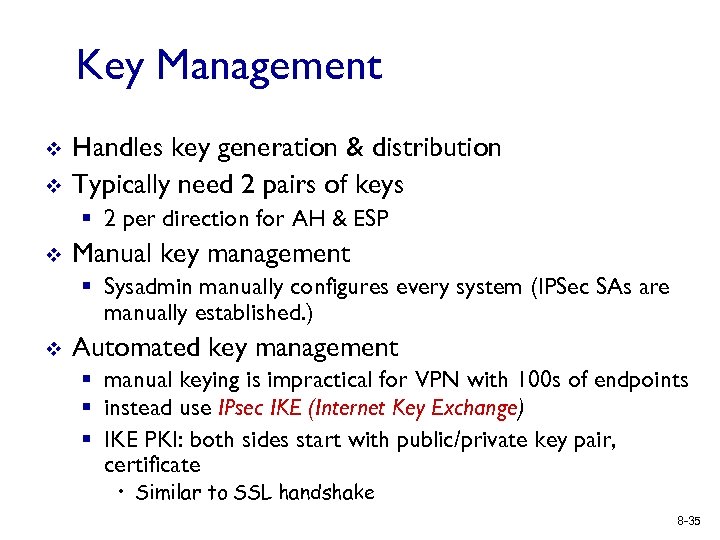 Key Management

❖ Handles key generation & distribution
❖ Typically need 2 pairs of keys
▪ 2 per direction for AH & ESP
❖ Manual key management
▪ Sysadmin manually configures every system (IPSec SAs are manually established.)
❖ Automated key management
▪ manual keying is impractical for VPN with 100s of endpoints
▪ instead use IPsec IKE (Internet Key Exchange)
▪ IKE PKI: both sides start with public/private key pair, certificate
• Similar to SSL handshake

8-35